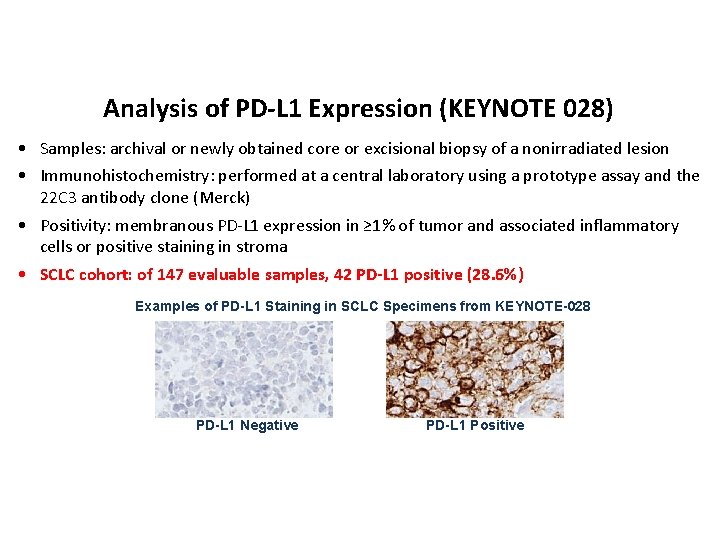 Analysis of PD-L1 Expression (KEYNOTE 028)

• Samples: archival or newly obtained core or excisional biopsy of a nonirradiated lesion

• Immunohistochemistry: performed at a central laboratory using a prototype assay and the 22C3 antibody clone (Merck)

• Positivity: membranous PD-L1 expression in ≥1% of tumor and associated inflammatory cells or positive staining in stroma

• SCLC cohort: of 147 evaluable samples, 42 PD-L1 positive (28.6%)

Examples of PD-L1 Staining in SCLC Specimens from KEYNOTE-028

PD-L1 Negative

PD-L1 Positive